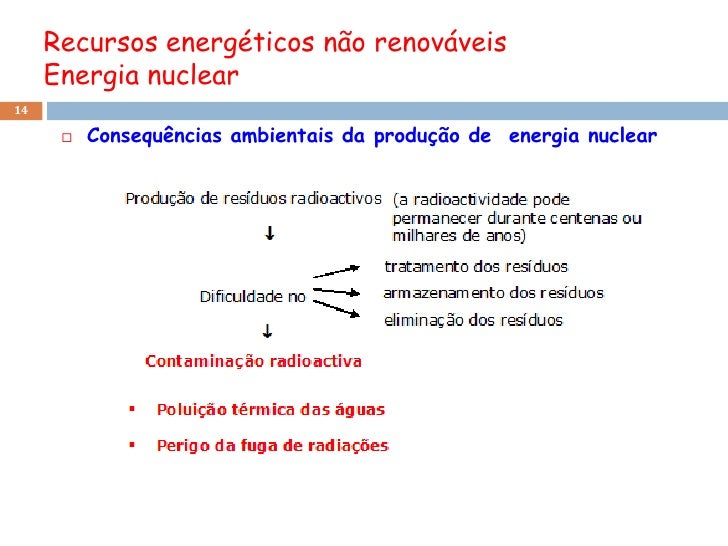 Recursos energéticos não renováveis
Energia nuclear

14

Consequências ambientais da produção de energia nuclear

Produção de resíduos radioactivos (a radioactividade pode permanecer durante centenas ou milhares de anos)

Dificuldade no

tratamento dos resíduos
armazenamento dos resíduos
eliminação dos resíduos

Contaminação radioactiva

Poluição térmica das águas

Perigo da fuga de radiações